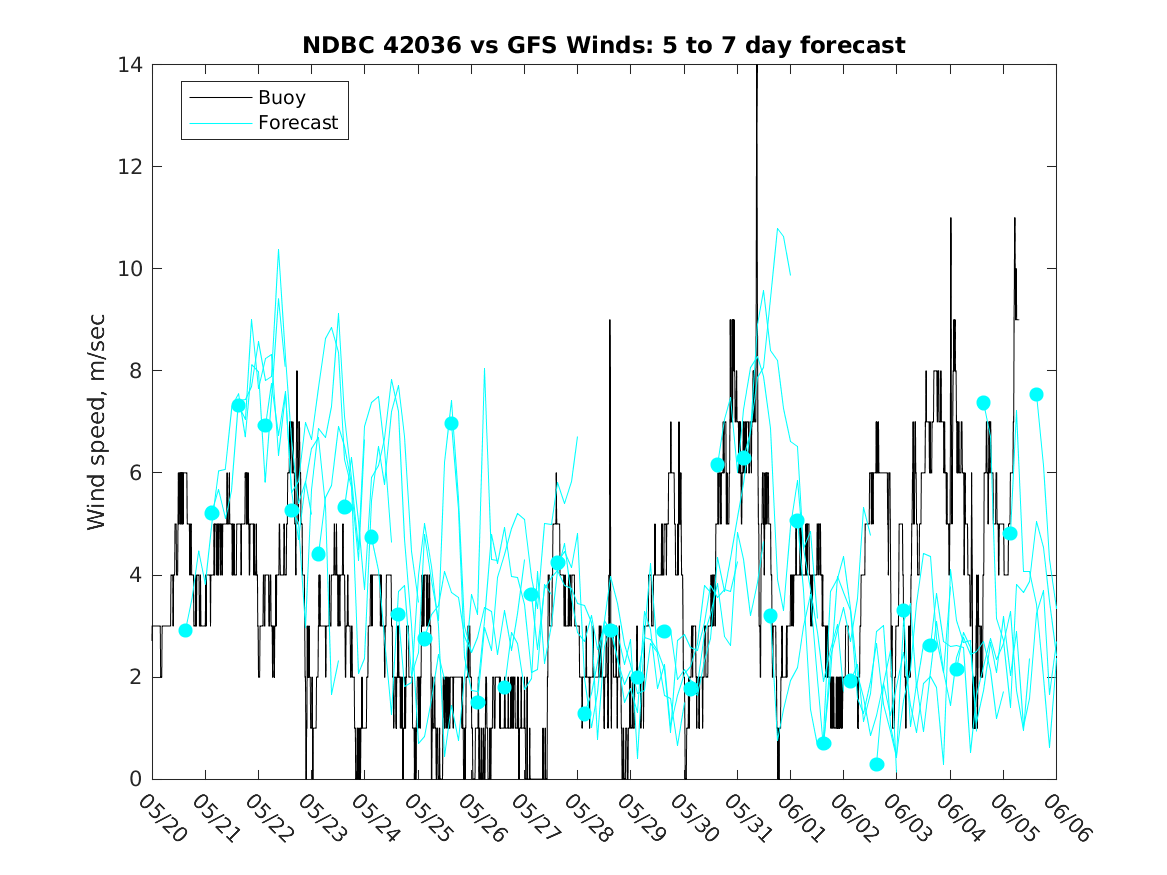 NDBC 42036 vs GFS Winds: 5 to 7 day forecast

Buoy
Forecast

Wind speed, m/sec

14
12
10
8
6
4
2
0

05/20 05/21 05/22 05/23 05/24 05/25 05/26 05/27 05/28 05/29 05/30 05/31 06/01 06/02 06/03 06/04 06/05 06/06